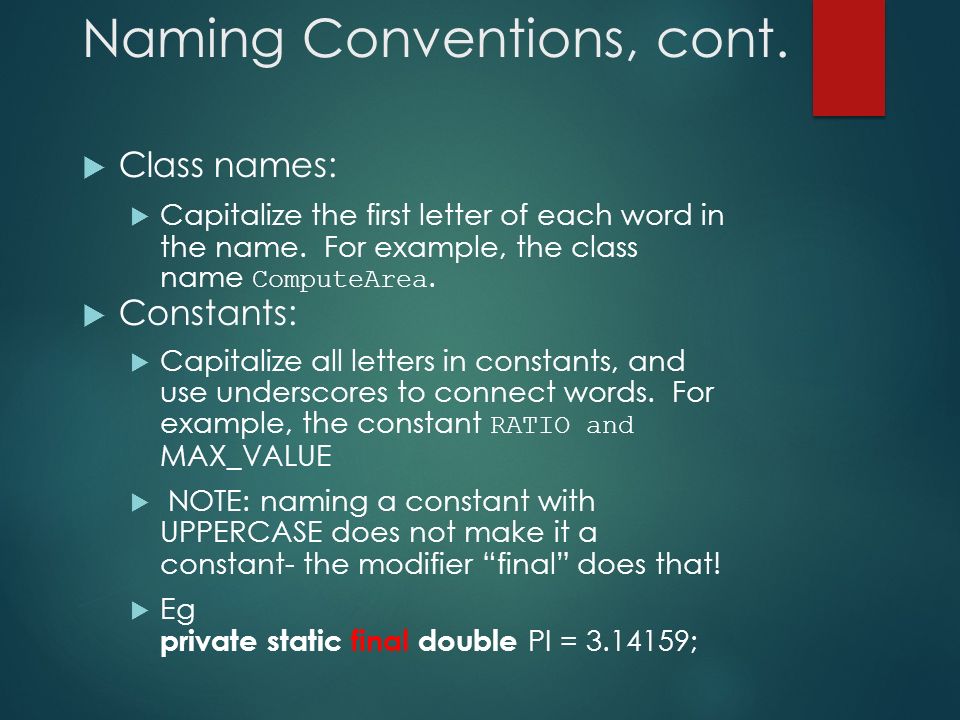 Naming Conventions, cont.

Class names:

Capitalize the first letter of each word in the name. For example, the class name ComputeArea.

Constants:

Capitalize all letters in constants, and use underscores to connect words. For example, the constant RATIO and MAX_VALUE

NOTE: naming a constant with UPPERCASE does not make it a constant- the modifier “final” does that!

Eg
private static final double PI = 3.14159;